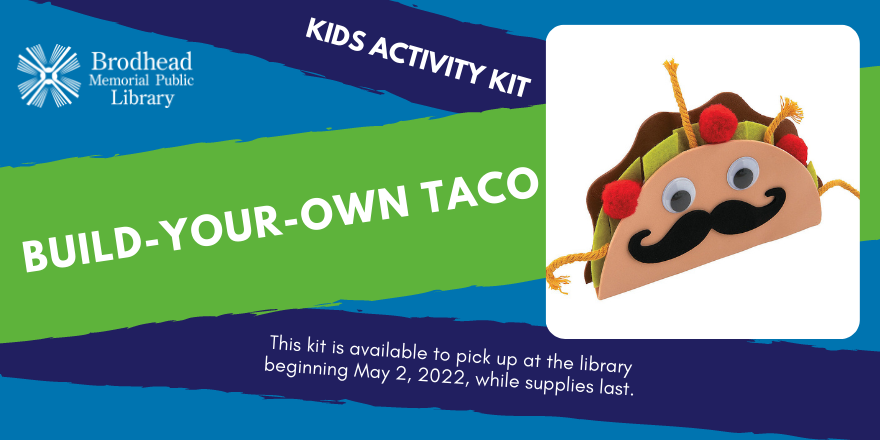 Brodhead Memorial Public Library

KIDS ACTIVITY KIT

BUILD-YOUR-OWN TACO

This kit is available to pick up at the library beginning May 2, 2022, while supplies last.